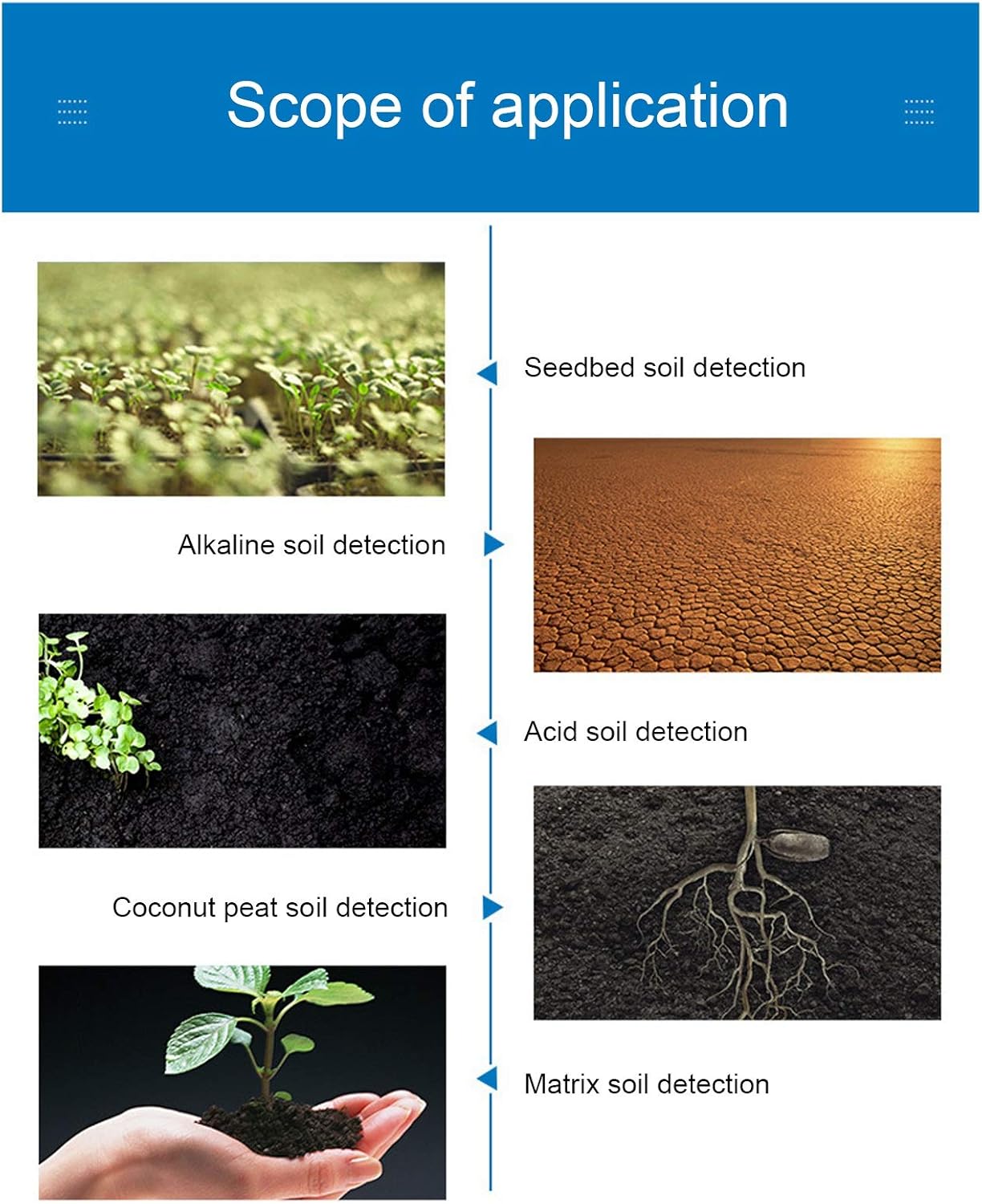 Scope of application

Seedbed soil detection

Alkaline soil detection

Acid soil detection

Coconut peat soil detection

Matrix soil detection